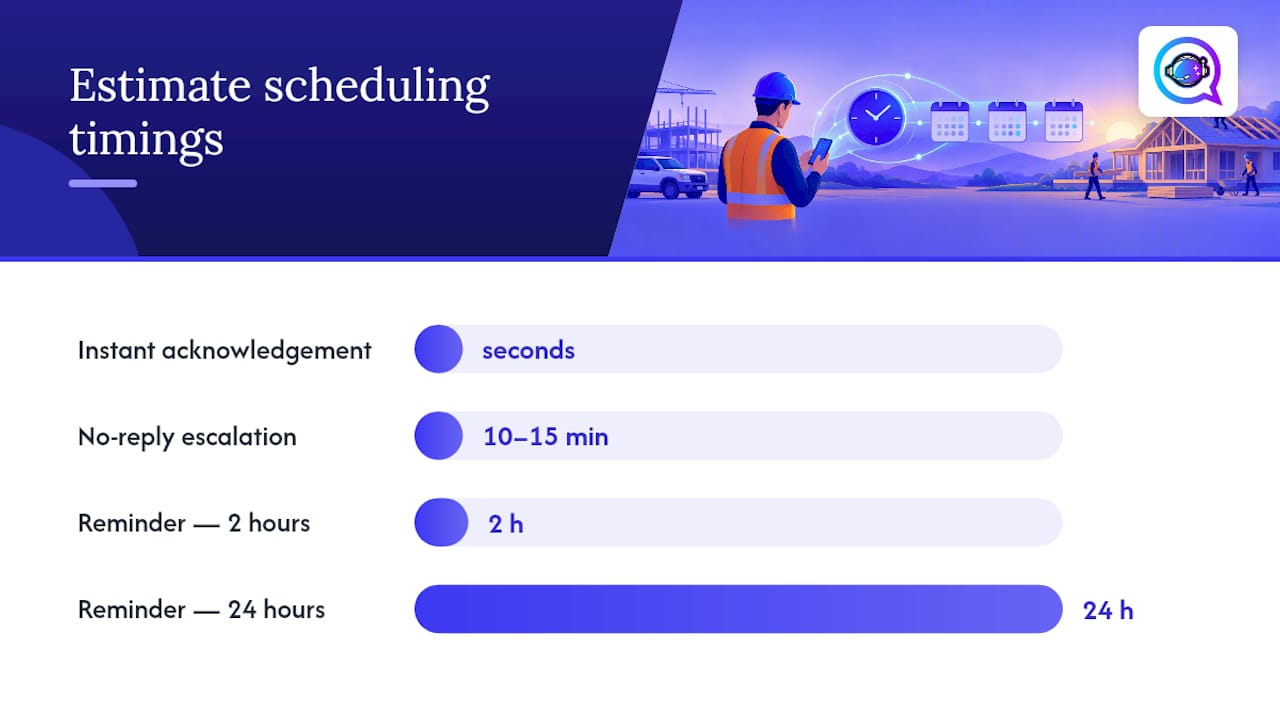 Estimate scheduling timings

Instant acknowledgement
seconds

No-reply escalation
10–15 min

Reminder — 2 hours
2 h

Reminder — 24 hours
24 h